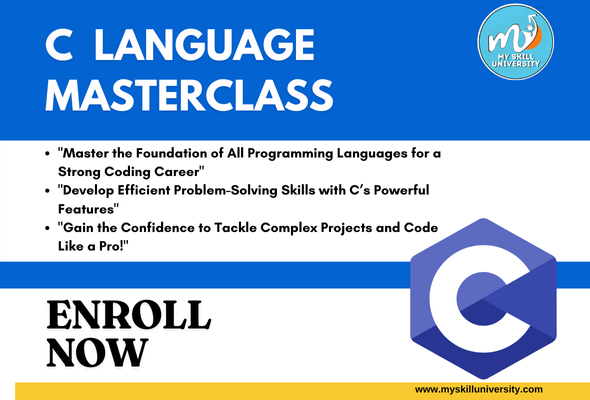 C LANGUAGE MASTERCLASS

MY SKILL UNIVERSITY

- "Master the Foundation of All Programming Languages for a Strong Coding Career"
- "Develop Efficient Problem-Solving Skills with C's Powerful Features"
- "Gain the Confidence to Tackle Complex Projects and Code Like a Pro!"

ENROLL NOW

C

www.myskilluniversity.com